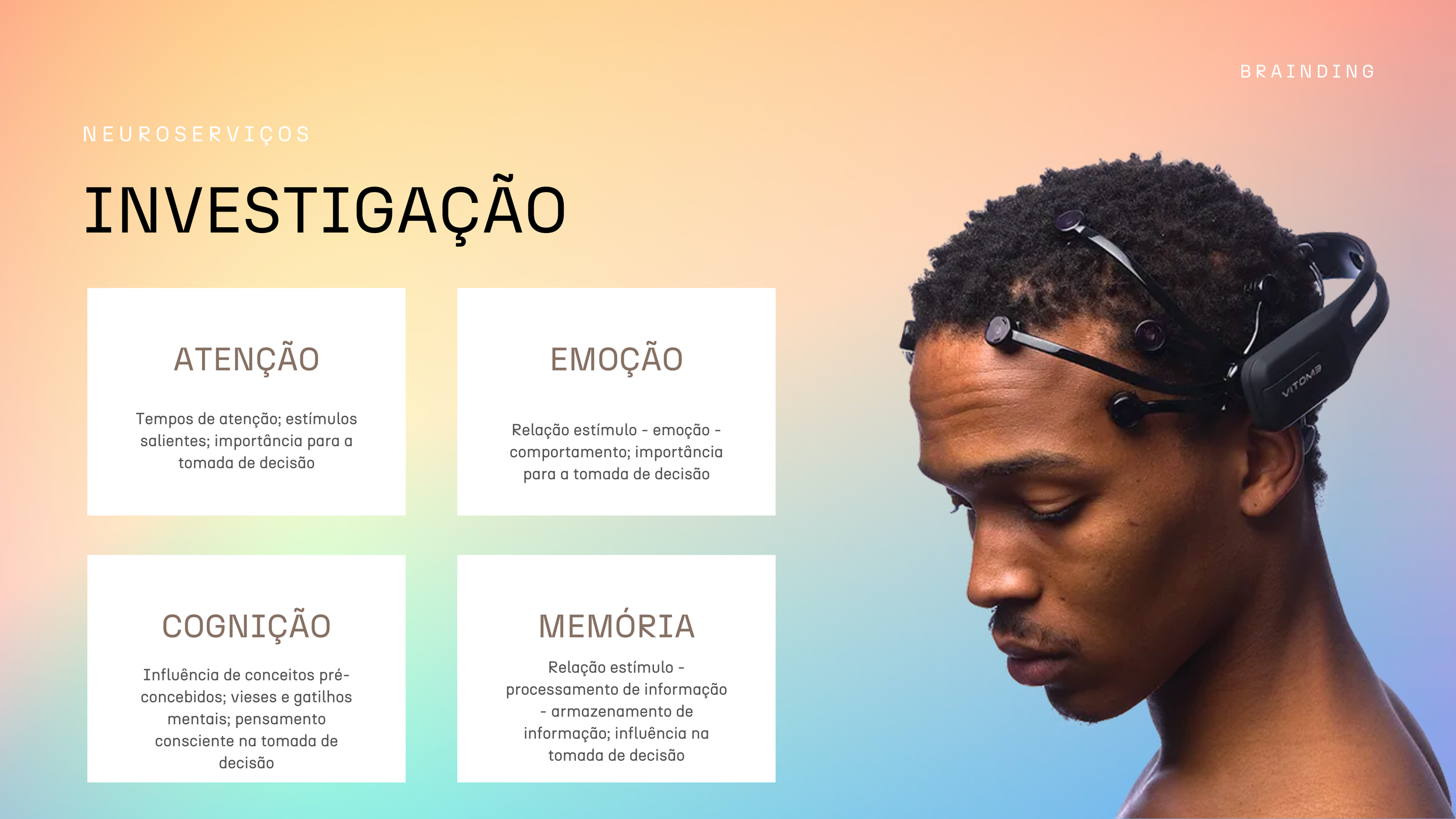 BRAINDING

NEUROSERVIÇOS

INVESTIGAÇÃO

ATENÇÃO

Tempos de atenção; estímulos salientes; importância para a tomada de decisão

EMOÇÃO

Relação estímulo - emoção - comportamento; importância para a tomada de decisão

COGNIÇÃO

Influência de conceitos pré-concebidos; vieses e gatilhos mentais; pensamento consciente na tomada de decisão

MEMÓRIA

Relação estímulo - processamento de informação - armazenamento de informação; influência na tomada de decisão

VITOM3